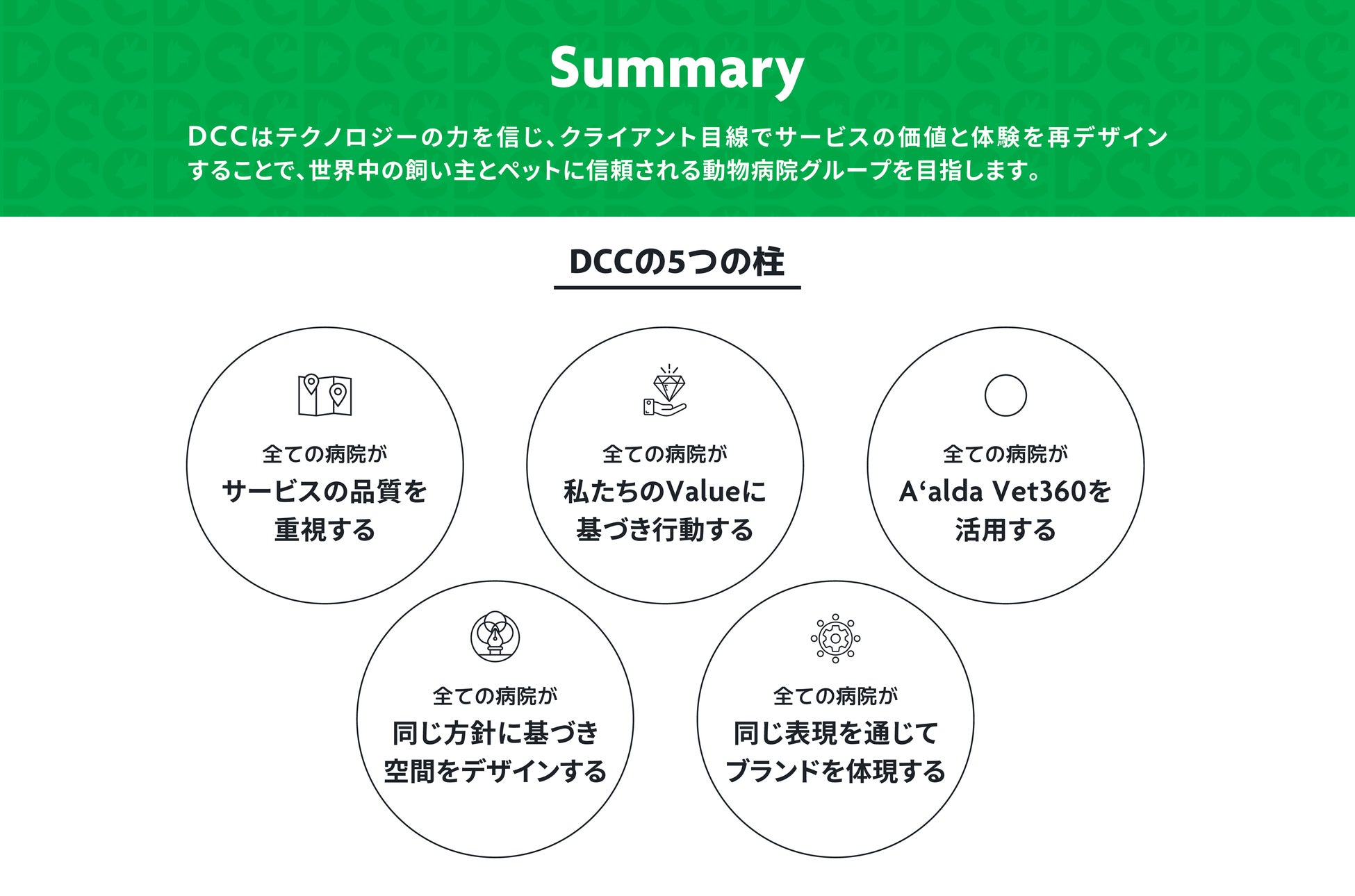 Summary

DCCはテクノロジーの力を信じ、クライアント目線でサービスの価値と体験を再デザインすることで、世界中の飼い主とペットに信頼される動物病院グループを目指します。

DCCの5つの柱

全ての病院が
サービスの品質を重視する

全ての病院が
私たちのValueに基づき行動する

全ての病院が
A‘alda Vet360を活用する

全ての病院が
同じ方針に基づき空間をデザインする

全ての病院が
同じ表現を通じてブランドを体現する